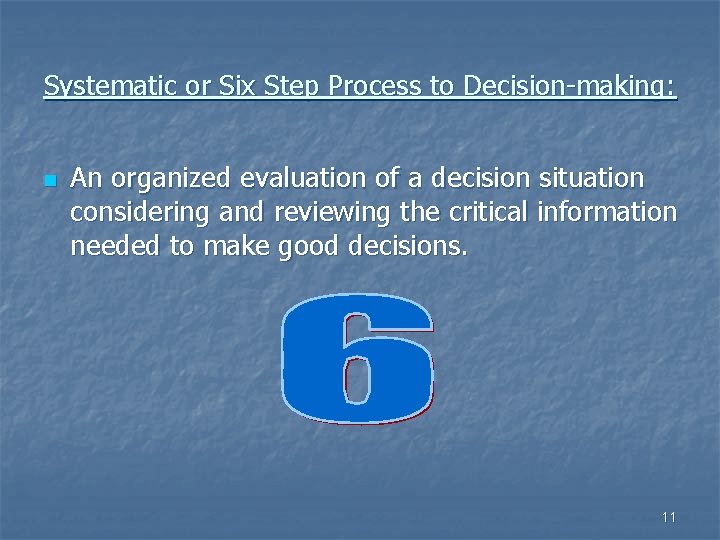 Systematic or Six Step Process to Decision-making:

An organized evaluation of a decision situation considering and reviewing the critical information needed to make good decisions.

6

11